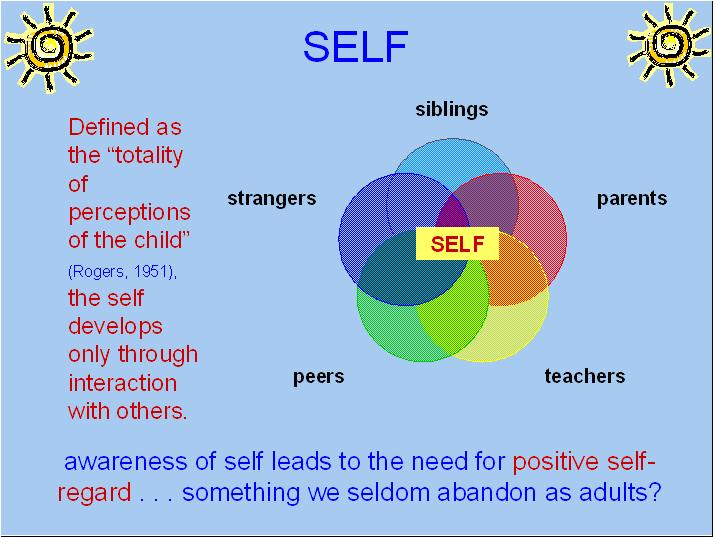 SELF

Defined as the “totality of perceptions of the child” (Rogers, 1951), the self develops only through interaction with others.

siblings

strangers

parents

SELF

peers

teachers

awareness of self leads to the need for positive self-regard . . . something we seldom abandon as adults?